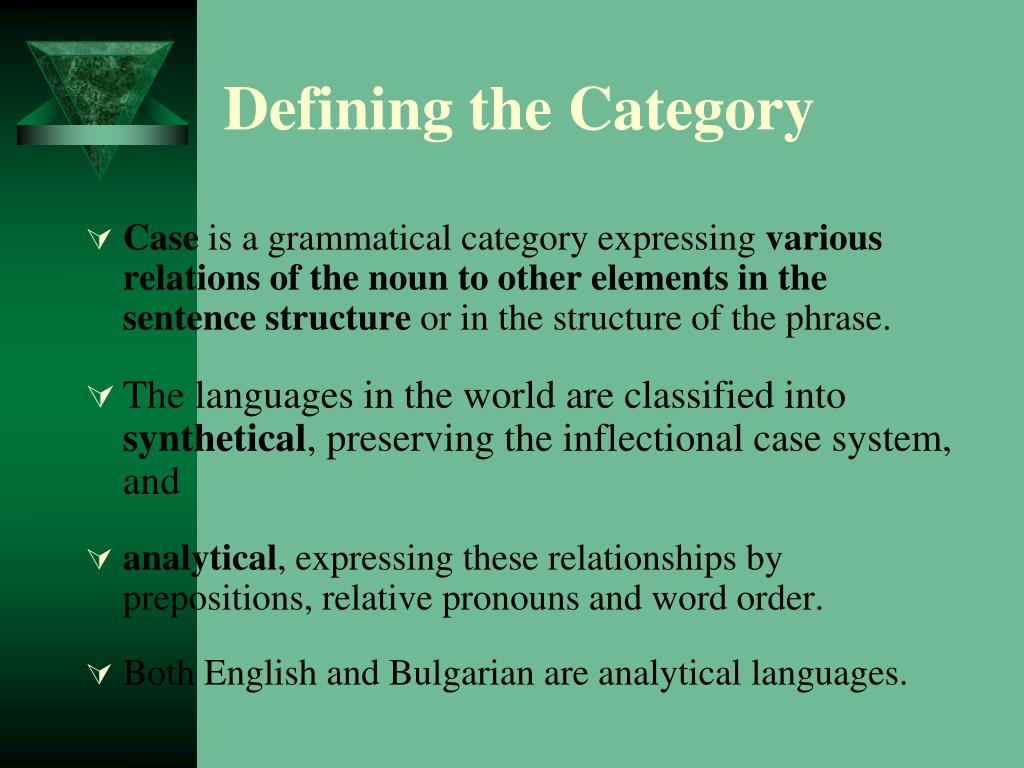 Defining the Category

Case is a grammatical category expressing various relations of the noun to other elements in the sentence structure or in the structure of the phrase.

The languages in the world are classified into synthetical, preserving the inflectional case system, and

analytical, expressing these relationships by prepositions, relative pronouns and word order.

Both English and Bulgarian are analytical languages.